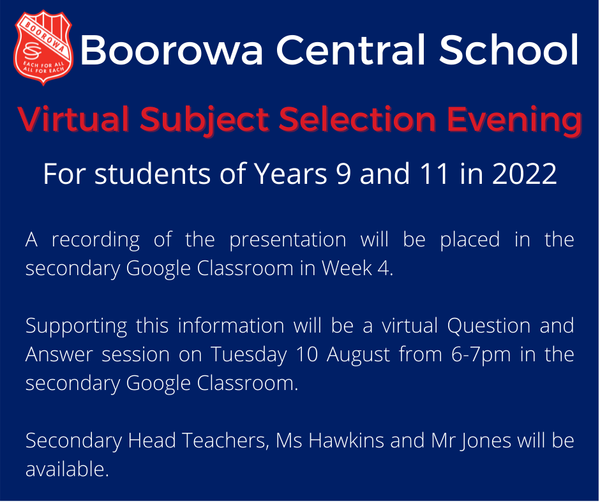 BOOROWA
EACH FOR ALL
ALL FOR EACH

Boorowa Central School

Virtual Subject Selection Evening

For students of Years 9 and 11 in 2022

A recording of the presentation will be placed in the secondary Google Classroom in Week 4.

Supporting this information will be a virtual Question and Answer session on Tuesday 10 August from 6-7pm in the secondary Google Classroom.

Secondary Head Teachers, Ms Hawkins and Mr Jones will be available.